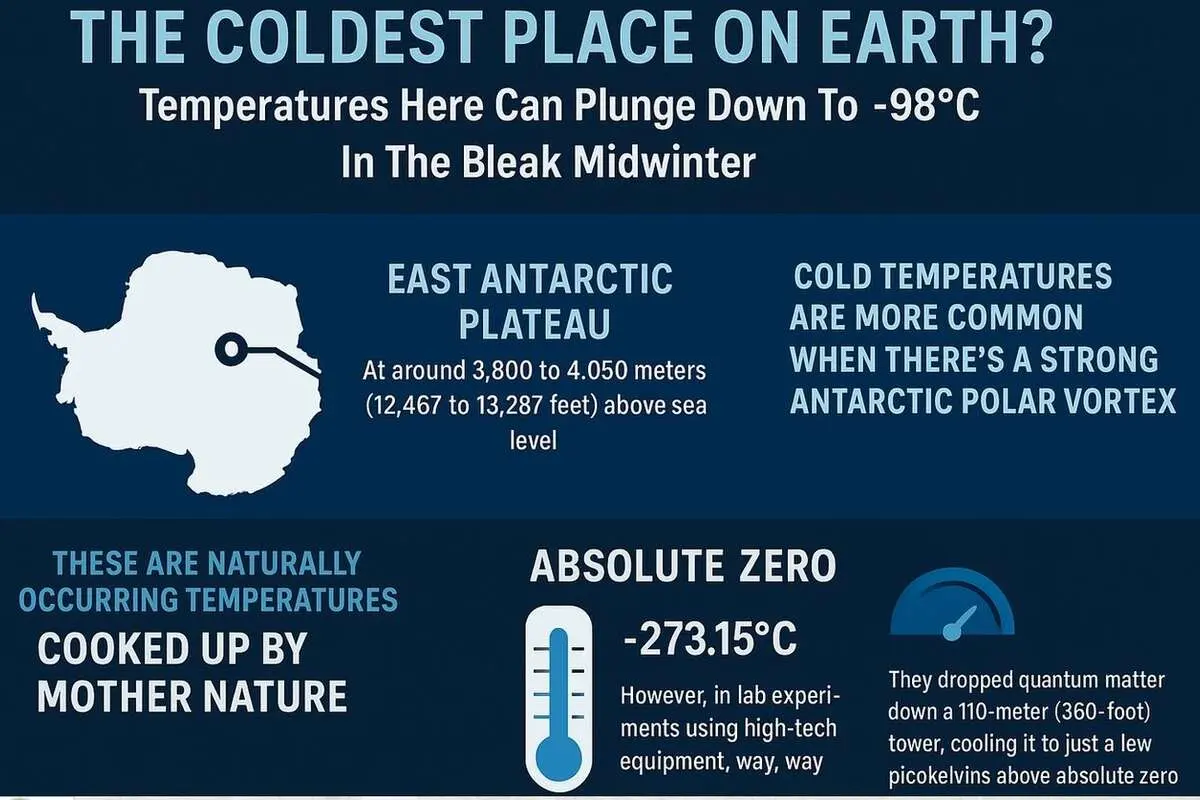 THE COLDEST PLACE ON EARTH?

Temperatures Here Can Plunge Down To -98°C In The Bleak Midwinter

EAST ANTARCTIC PLATEAU

At around 3,800 to 4.050 meters (12,467 to 13,287 feet) above sea level

COLD TEMPERATURES ARE MORE COMMON WHEN THERE'S A STRONG ANTARCTIC POLAR VORTEX

THESE ARE NATURALLY OCCURRING TEMPERATURES

COOKED UP BY MOTHER NATURE

ABSOLUTE ZERO

-273.15°C

However, in lab experiments using high-tech equipment, way, way

They dropped quantum matter down a 110-meter (360-foot) tower, cooling it to just a lew picokelvins above absolute zero